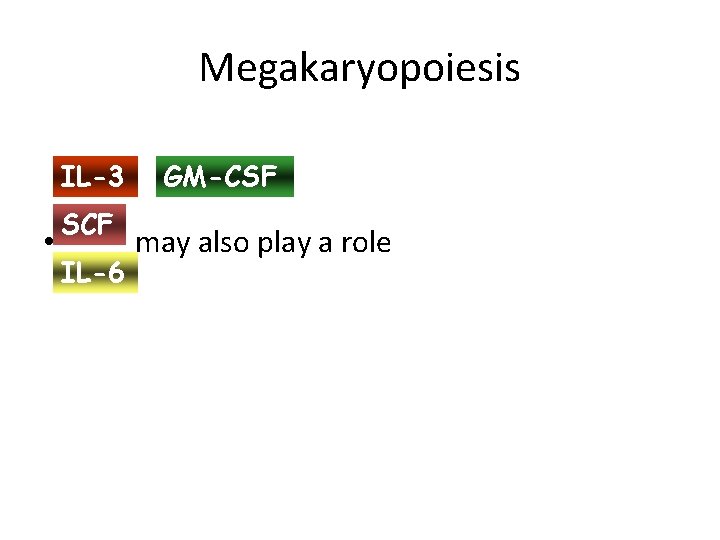 Megakaryopoiesis

IL-3 GM-CSF

SCF

• may also play a role

IL-6